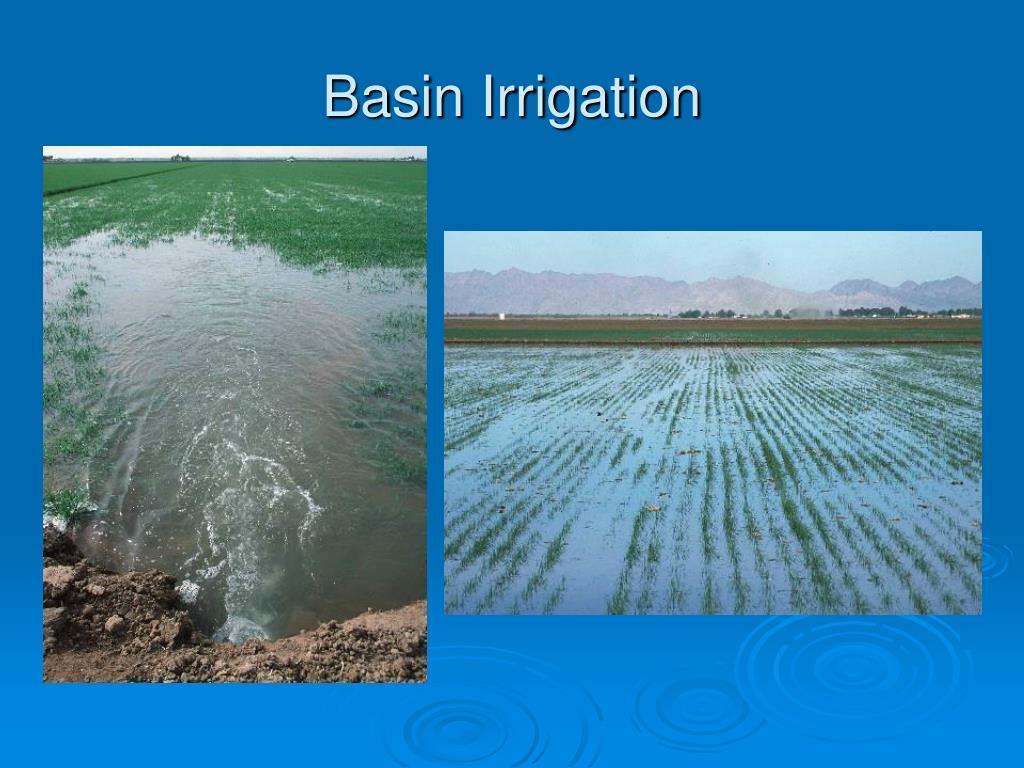 Basin Irrigation